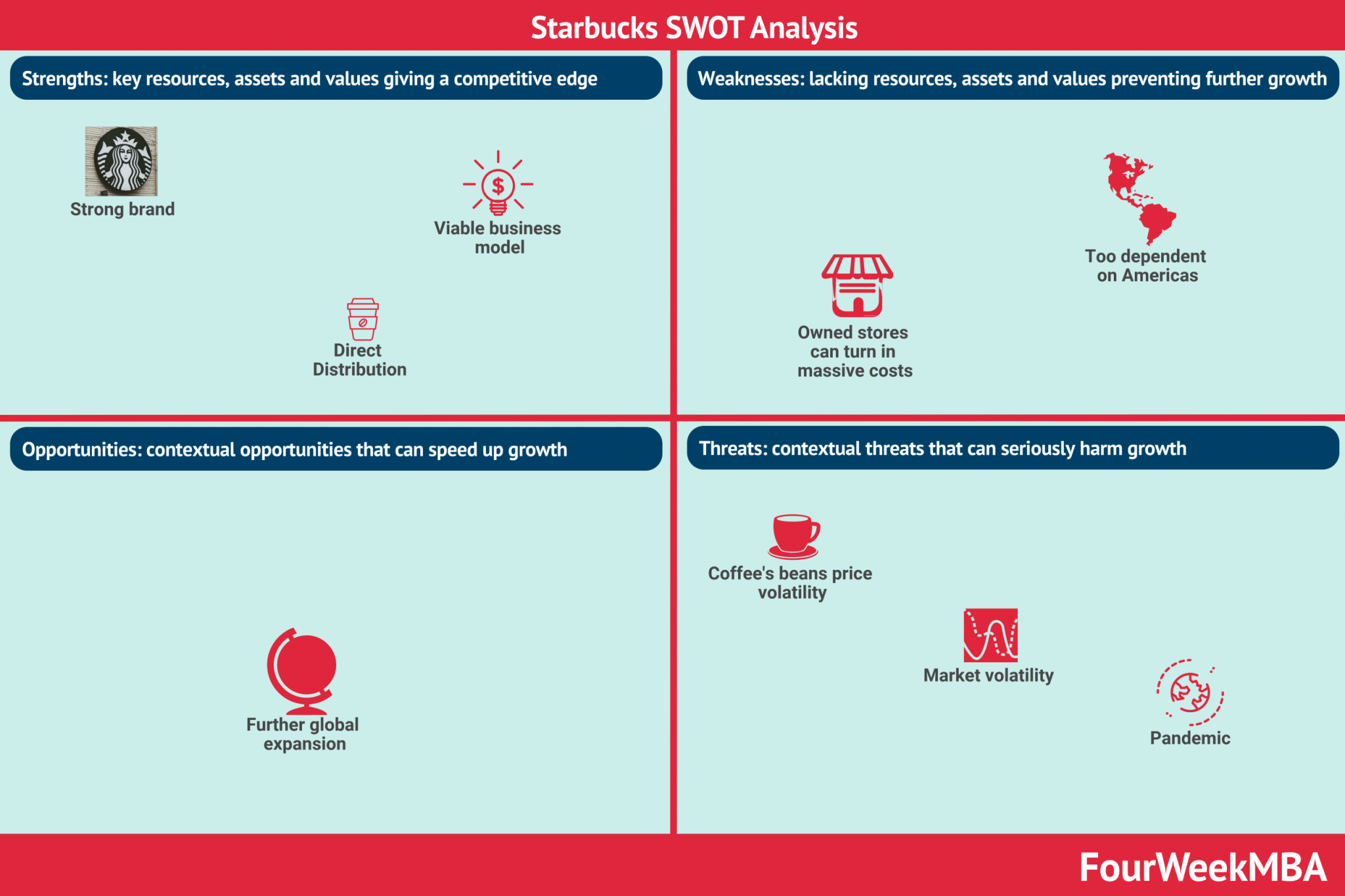 Starbucks SWOT Analysis

Strengths: key resources, assets and values giving a competitive edge

Strong brand

Viable business model

Direct Distribution

Weaknesses: lacking resources, assets and values preventing further growth

Too dependent on Americas

Owned stores can turn in massive costs

Opportunities: contextual opportunities that can speed up growth

Further global expansion

Threats: contextual threats that can seriously harm growth

Coffee's beans price volatility

Market volatility

Pandemic

FourWeekMBA